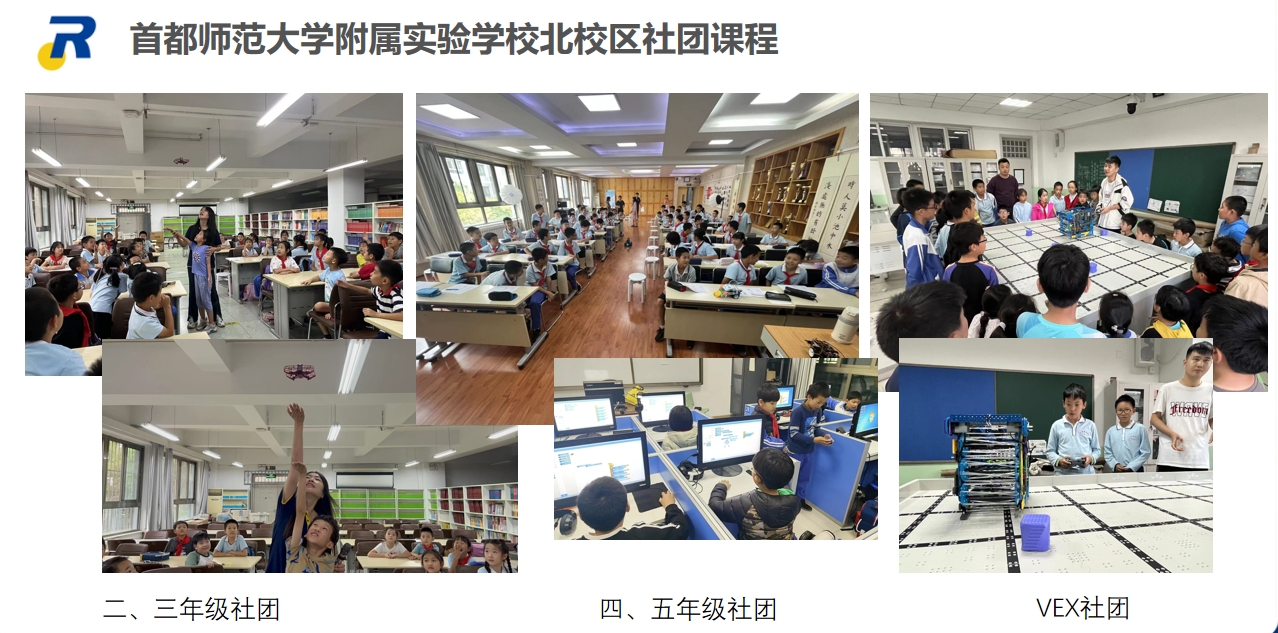 首都师范大学附属实验学校北校区社团课程

二、三年级社团

四、五年级社团

VEX社团